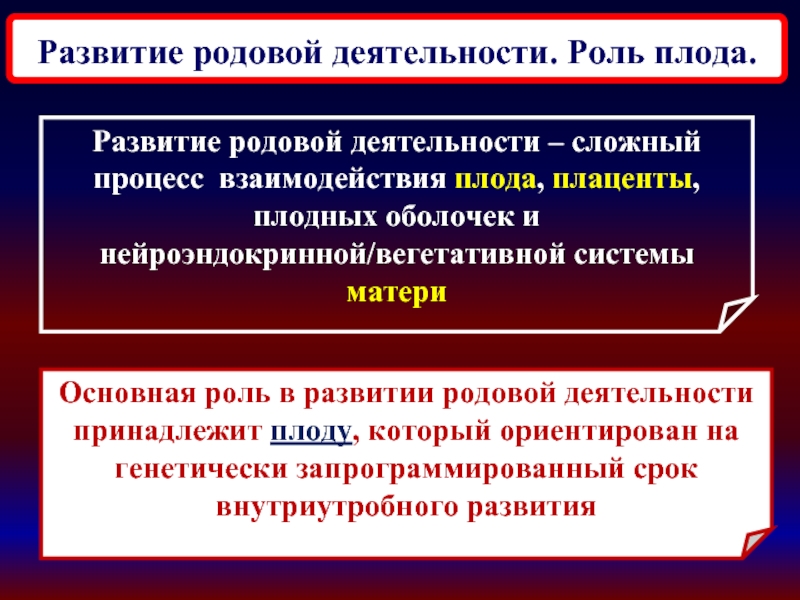 Развитие родовой деятельности. Роль плода.

Развитие родовой деятельности – сложный процесс взаимодействия плода, плаценты, плодных оболочек и нейроэндокринной/вегетативной системы матери

Основная роль в развитии родовой деятельности принадлежит плоду, который ориентирован на генетически запрограммированный срок внутриутробного развития